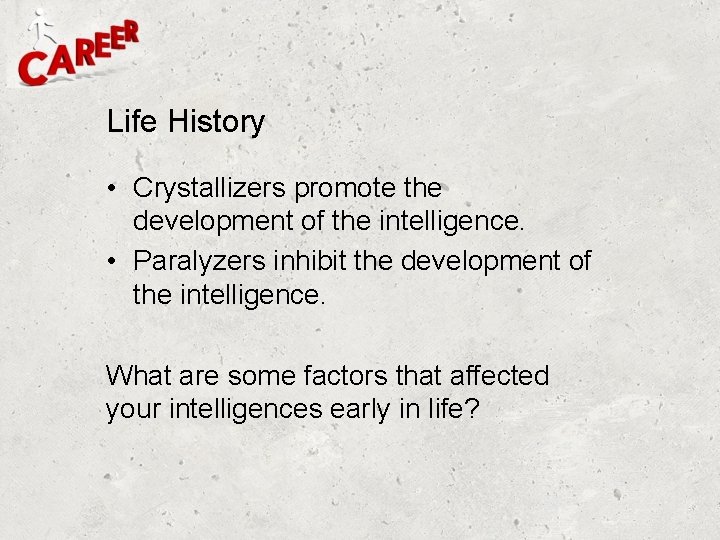 CAREER

Life History

• Crystallizers promote the development of the intelligence.
• Paralyzers inhibit the development of the intelligence.

What are some factors that affected your intelligences early in life?